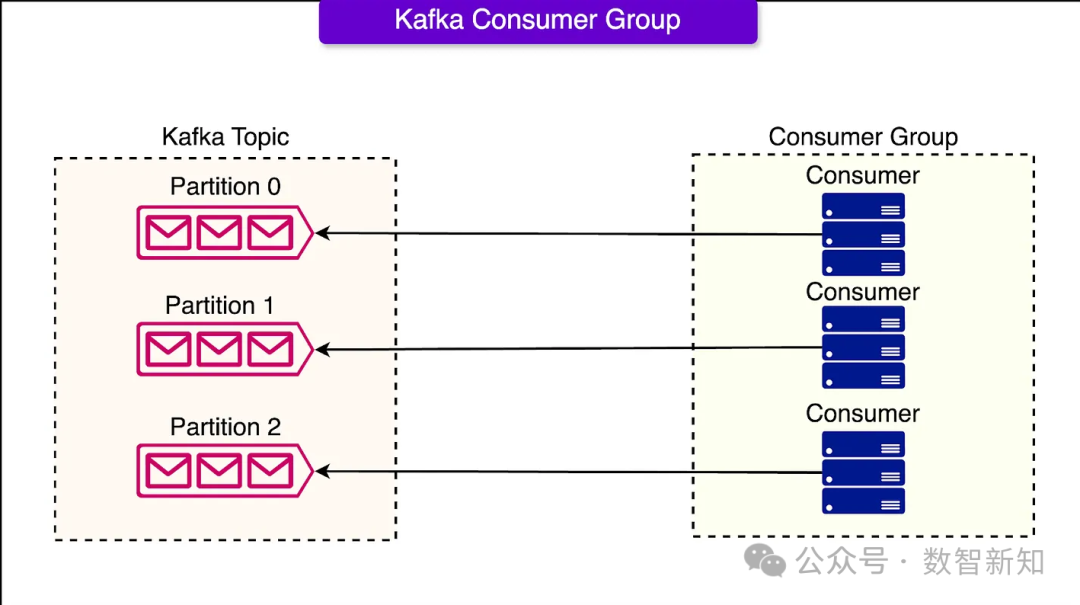 Kafka Consumer Group

Kafka Topic

Partition 0

Partition 1

Partition 2

Consumer Group

Consumer

Consumer

Consumer

公众号 · 数智新知